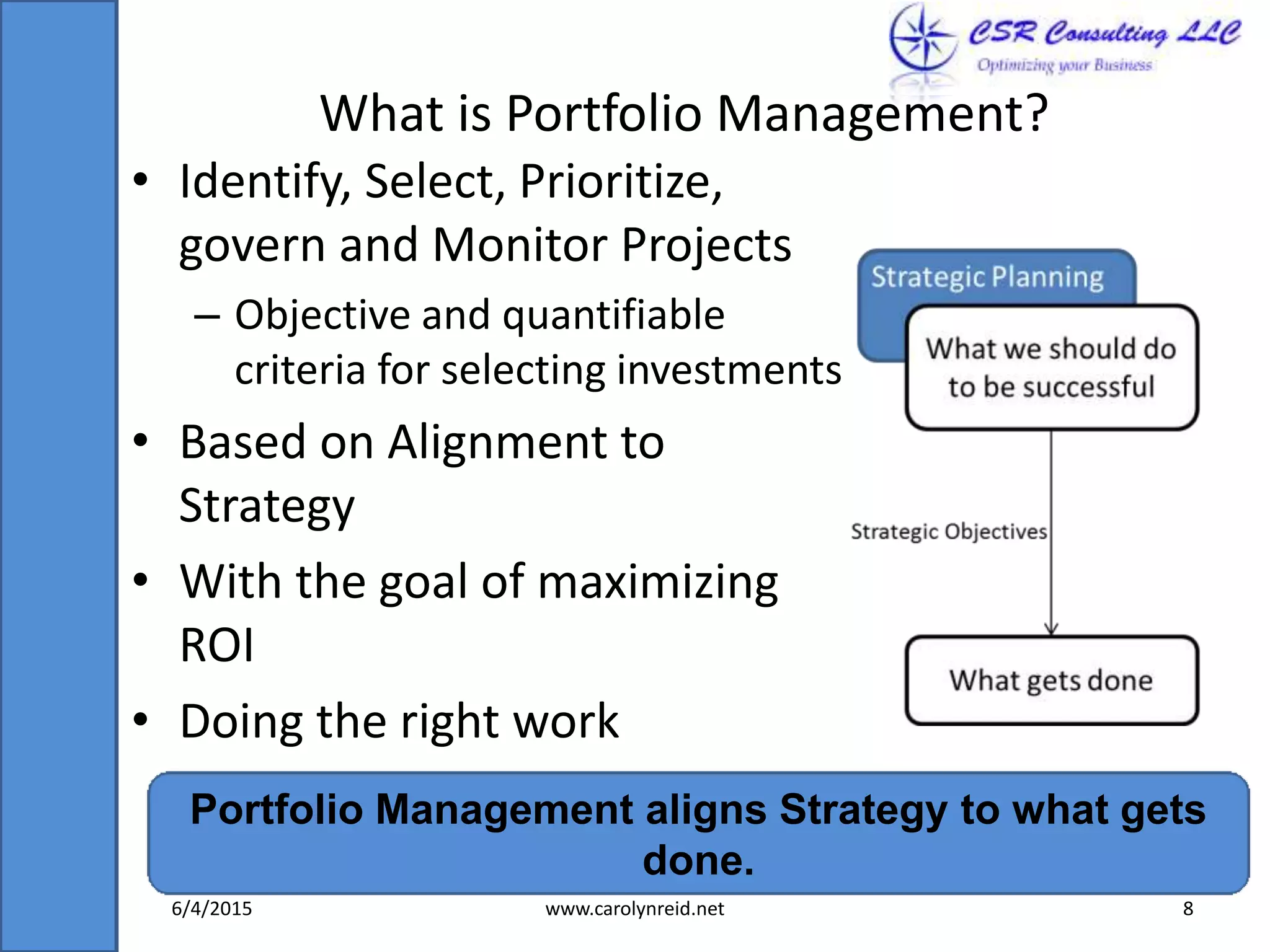 CSR Consulting LLC
Optimizing your Business

What is Portfolio Management?

• Identify, Select, Prioritize, govern and Monitor Projects
– Objective and quantifiable criteria for selecting investments
• Based on Alignment to Strategy
• With the goal of maximizing ROI
• Doing the right work

Strategic Planning
What we should do to be successful
Strategic Objectives
What gets done

Portfolio Management aligns Strategy to what gets done.

6/4/2015
www.carolynreid.net
8